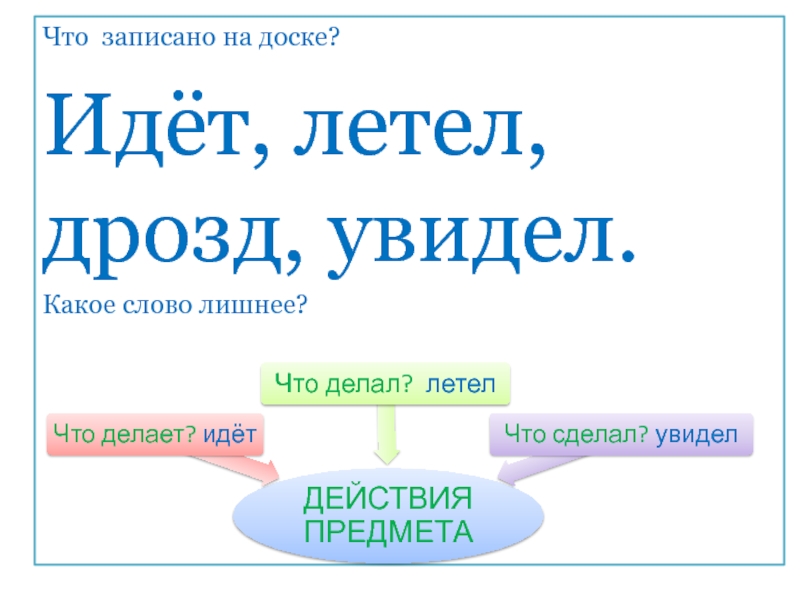 Что  записано на доске?

Идёт, летел, дрозд, увидел.

Какое слово лишнее?

Что делал?  летел

Что делает? идёт

Что сделал? увидел

ДЕЙСТВИЯ ПРЕДМЕТА